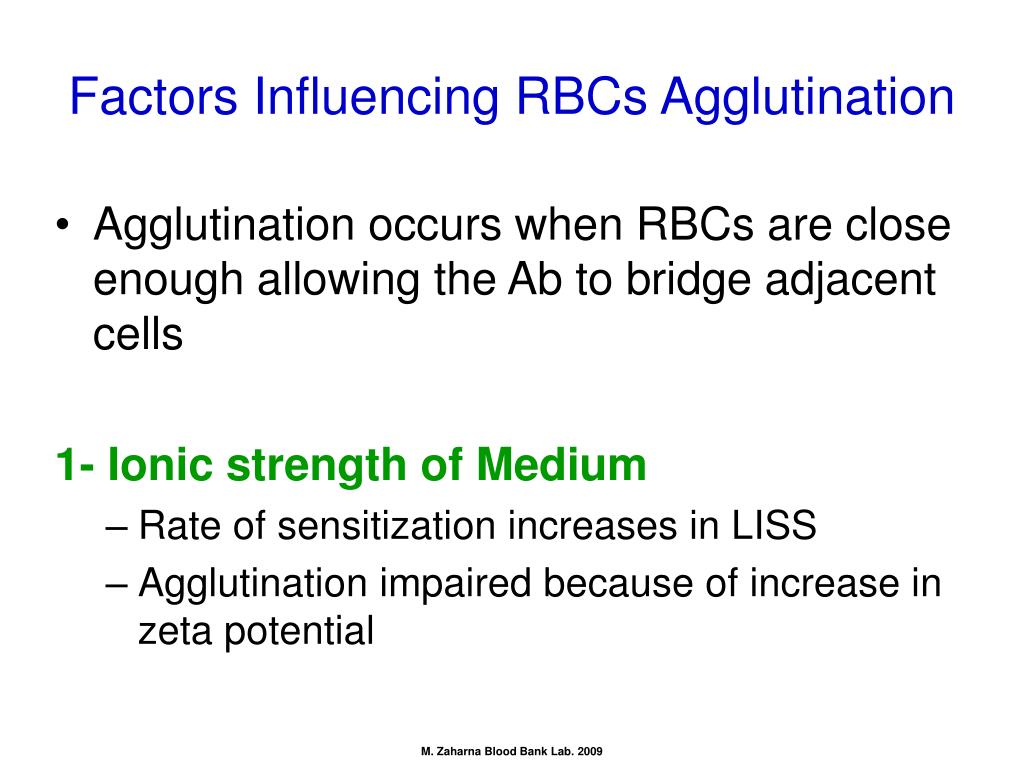 Factors Influencing RBCs Agglutination

• Agglutination occurs when RBCs are close enough allowing the Ab to bridge adjacent cells

1- Ionic strength of Medium

– Rate of sensitization increases in LISS

– Agglutination impaired because of increase in zeta potential

M. Zaharna Blood Bank Lab. 2009